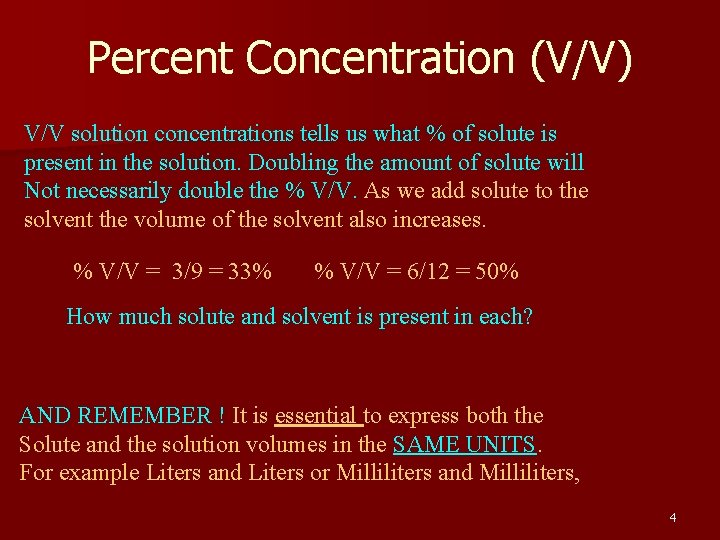 Percent Concentration (V/V)

V/V solution concentrations tells us what % of solute is present in the solution. Doubling the amount of solute will Not necessarily double the % V/V. As we add solute to the solvent the volume of the solvent also increases.

% V/V = 3/9 = 33%   % V/V = 6/12 = 50%

How much solute and solvent is present in each?

AND REMEMBER ! It is essential to express both the Solute and the solution volumes in the SAME UNITS.
For example Liters and Liters or Milliliters and Milliliters,

4